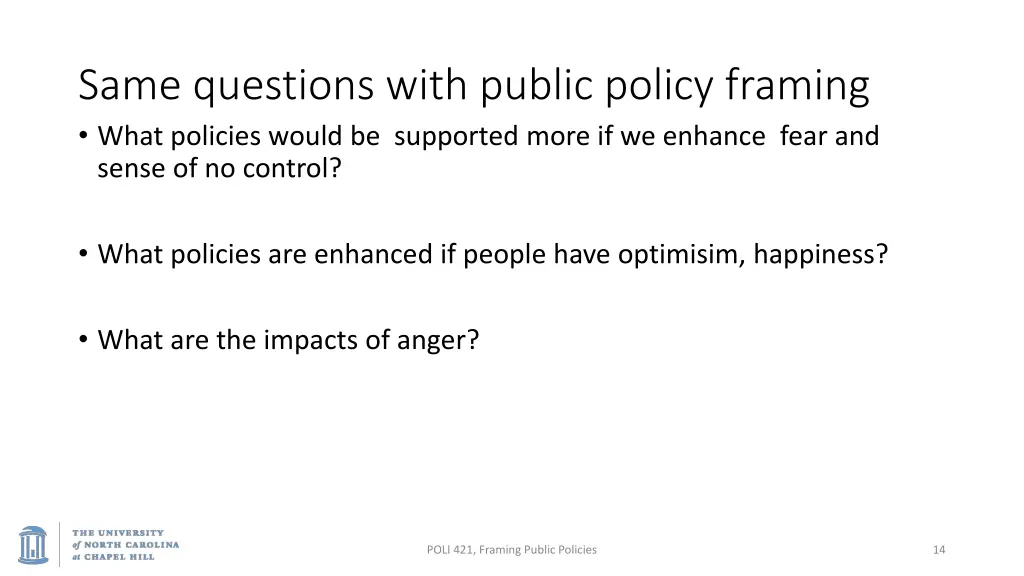 Same questions with public policy framing

• What policies would be supported more if we enhance fear and sense of no control?

• What policies are enhanced if people have optimisim, happiness?

• What are the impacts of anger?

THE UNIVERSITY of NORTH CAROLINA at CHAPEL HILL

POLI 421, Framing Public Policies

14